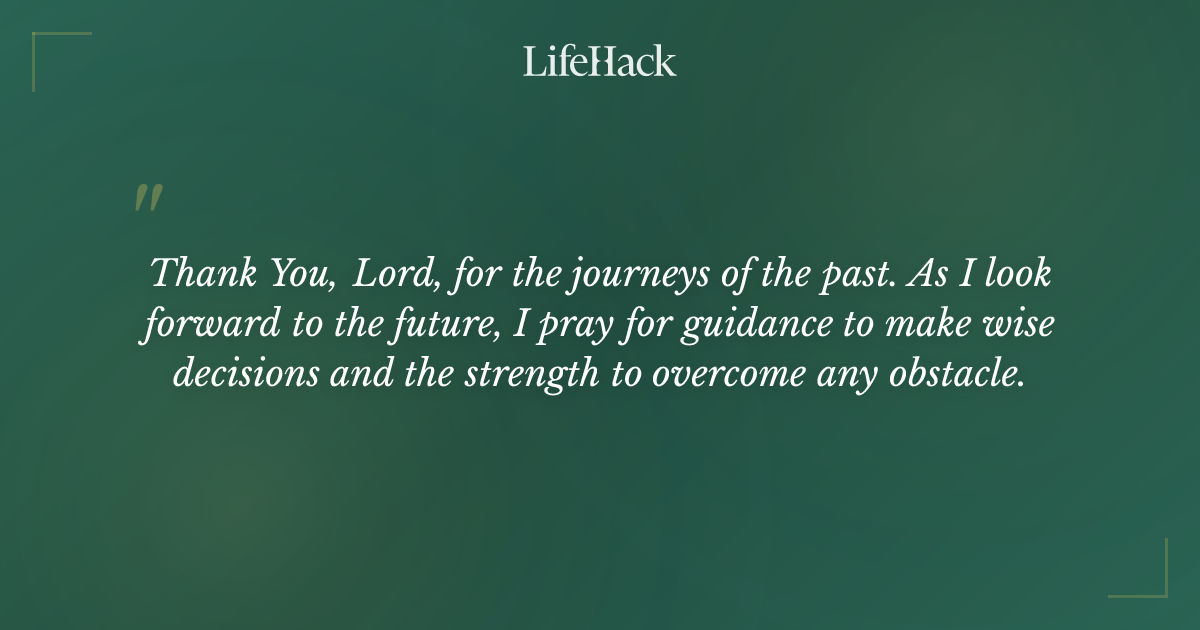 LifeHack

"

Thank You, Lord, for the journeys of the past. As I look forward to the future, I pray for guidance to make wise decisions and the strength to overcome any obstacle.